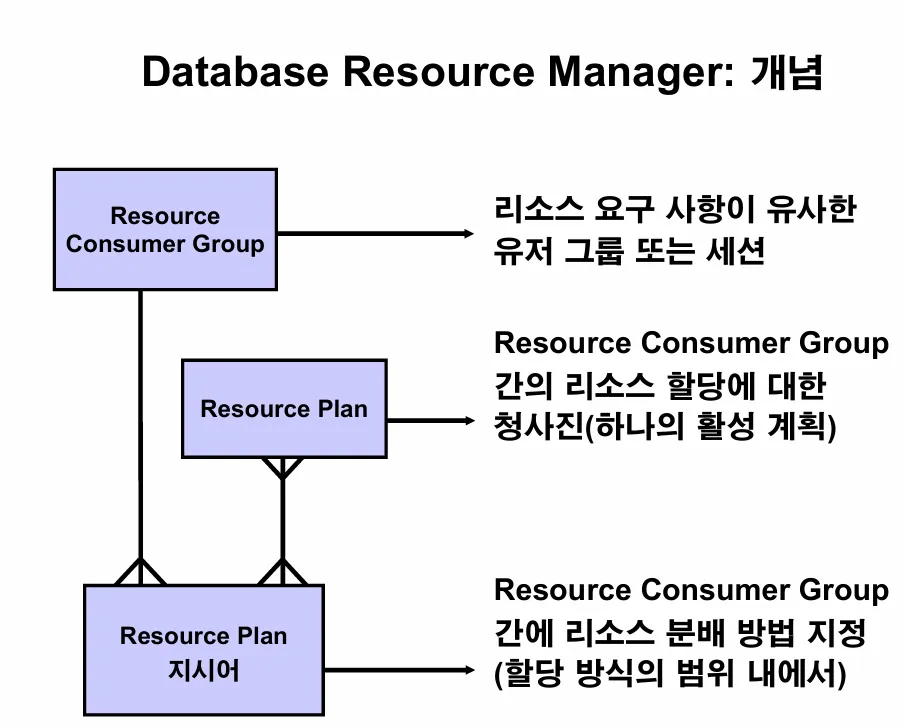 Database Resource Manager: 개념

Resource Consumer Group

리소스 요구 사항이 유사한 유저 그룹 또는 세션

Resource Plan

Resource Consumer Group 간의 리소스 할당에 대한 청사진(하나의 활성 계획)

Resource Plan 지시어

Resource Consumer Group 간에 리소스 분배 방법 지정 (할당 방식의 범위 내에서)